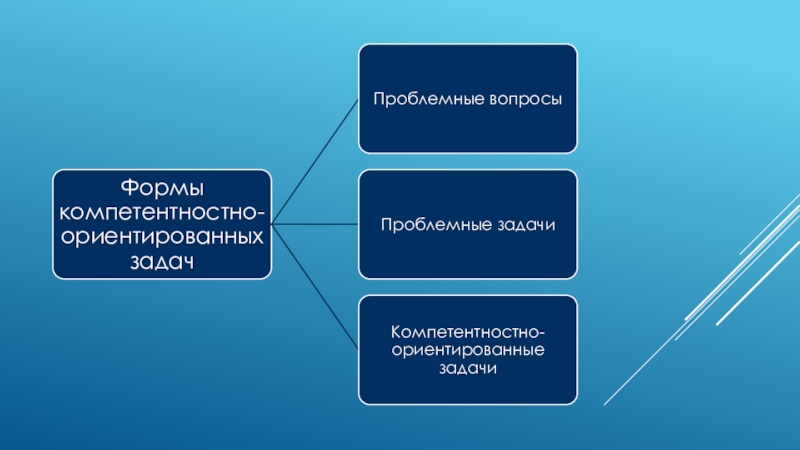 Формы компетентностно-ориентированных задач

Проблемные вопросы

Проблемные задачи

Компетентностно-ориентированные задачи